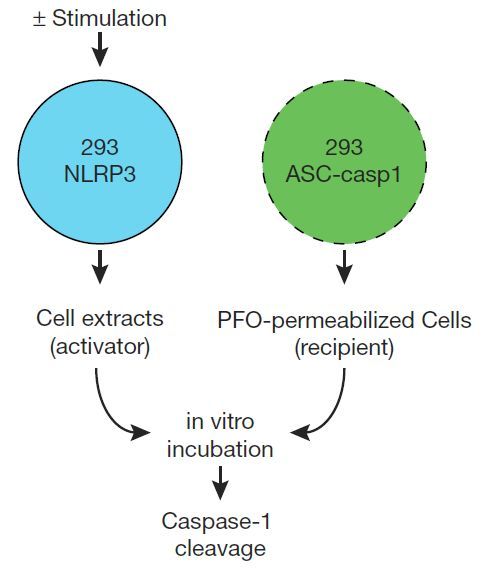 ± Stimulation

293
NLRP3

293
ASC-casp1

Cell extracts
(activator)

PFO-permeabilized Cells
(recipient)

in vitro
incubation

Caspase-1
cleavage